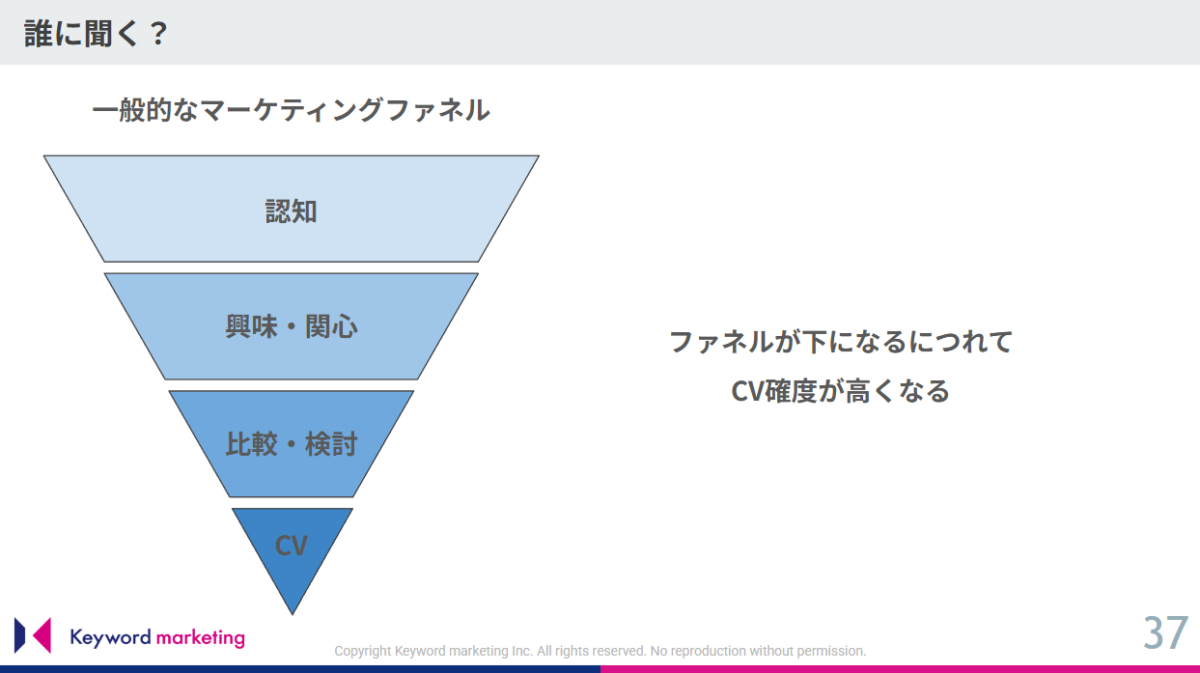 誰に聞く？

一般的なマーケティングファネル

認知

興味・関心

比較・検討

CV

ファネルが下になるにつれて
CV確度が高くなる

Keyword marketing

Copyright Keyword marketing Inc. All rights reserved. No reproduction without permission.

37